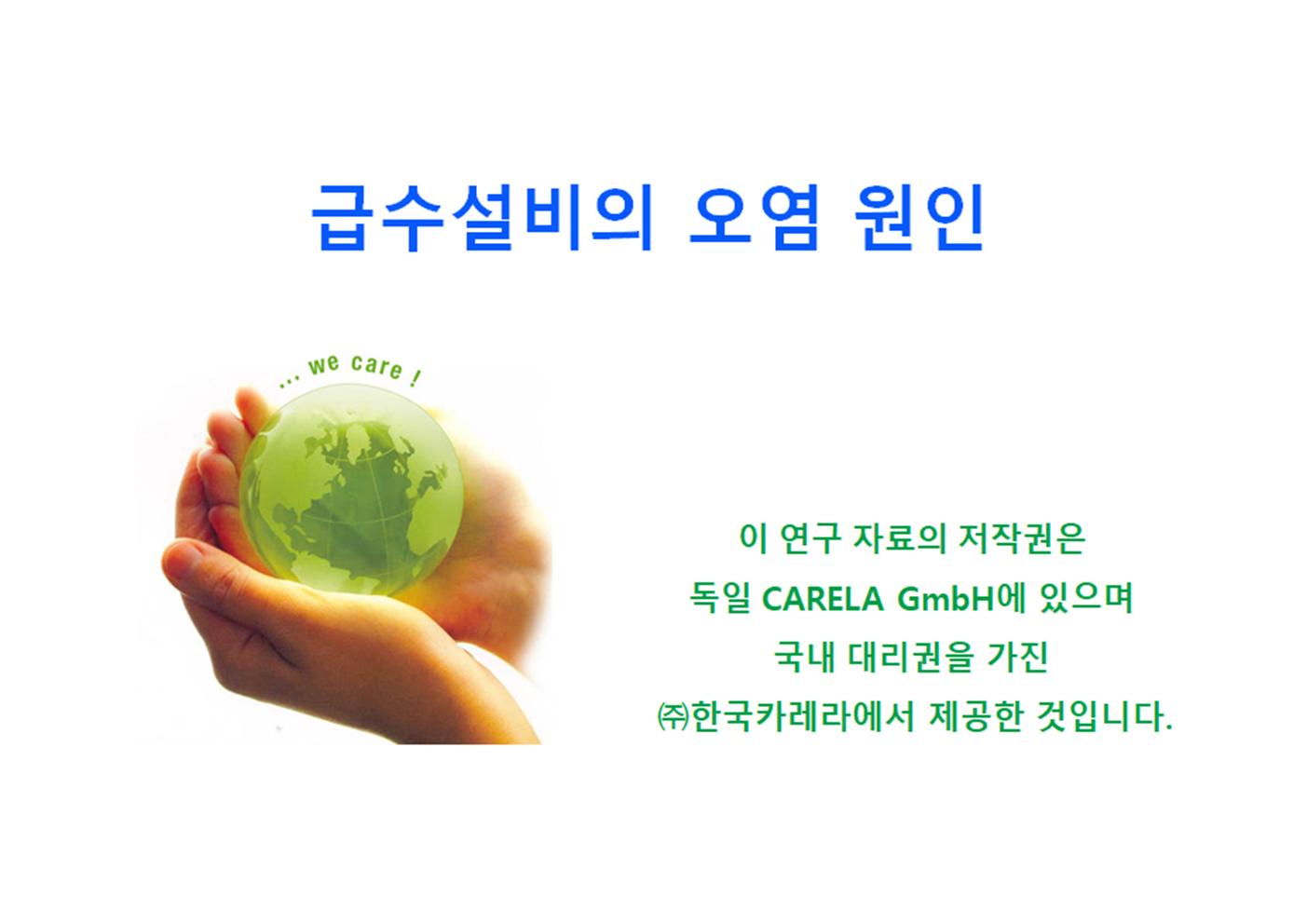 급수설비의 오염 원인

... we care !

이 연구 자료의 저작권은
독일 CARELA GmbH에 있으며
국내 대리권을 가진
㈜한국카레라에서 제공한 것입니다.